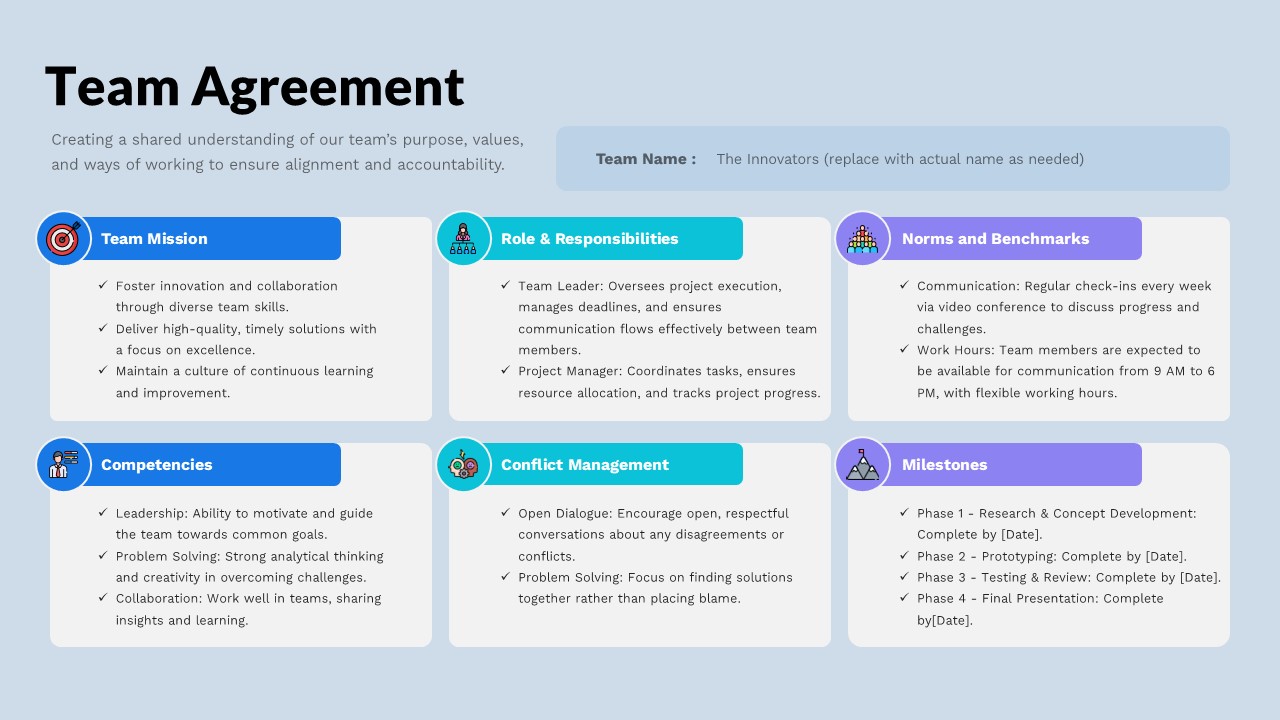 Team Agreement

Creating a shared understanding of our team's purpose, values, and ways of working to ensure alignment and accountability.

Team Name : The Innovators (replace with actual name as needed)

Team Mission

✓ Foster innovation and collaboration through diverse team skills.
✓ Deliver high-quality, timely solutions with a focus on excellence.
✓ Maintain a culture of continuous learning and improvement.

Role & Responsibilities

✓ Team Leader: Oversees project execution, manages deadlines, and ensures communication flows effectively between team members.
✓ Project Manager: Coordinates tasks, ensures resource allocation, and tracks project progress.

Norms and Benchmarks

✓ Communication: Regular check-ins every week via video conference to discuss progress and challenges.
✓ Work Hours: Team members are expected to be available for communication from 9 AM to 6 PM, with flexible working hours.

Competencies

✓ Leadership: Ability to motivate and guide the team towards common goals.
✓ Problem Solving: Strong analytical thinking and creativity in overcoming challenges.
✓ Collaboration: Work well in teams, sharing insights and learning.

Conflict Management

✓ Open Dialogue: Encourage open, respectful conversations about any disagreements or conflicts.
✓ Problem Solving: Focus on finding solutions together rather than placing blame.

Milestones

✓ Phase 1 - Research & Concept Development: Complete by [Date].
✓ Phase 2 - Prototyping: Complete by [Date].
✓ Phase 3 - Testing & Review: Complete by [Date].
✓ Phase 4 - Final Presentation: Complete by[Date].